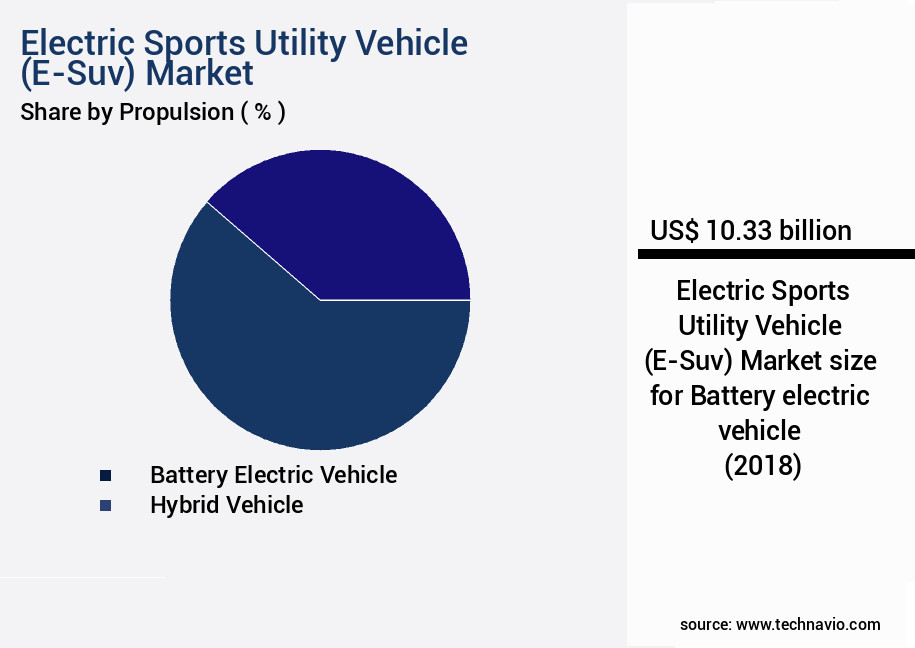 Electric Sports Utility Vehicle (E-Suv) Market

Share by Propulsion ( % )

Battery Electric Vehicle
Hybrid Vehicle

US$ 10.33 billion

Electric Sports Utility Vehicle (E-Suv) Market size for Battery electric vehicle (2018)

source: www.technavio.com